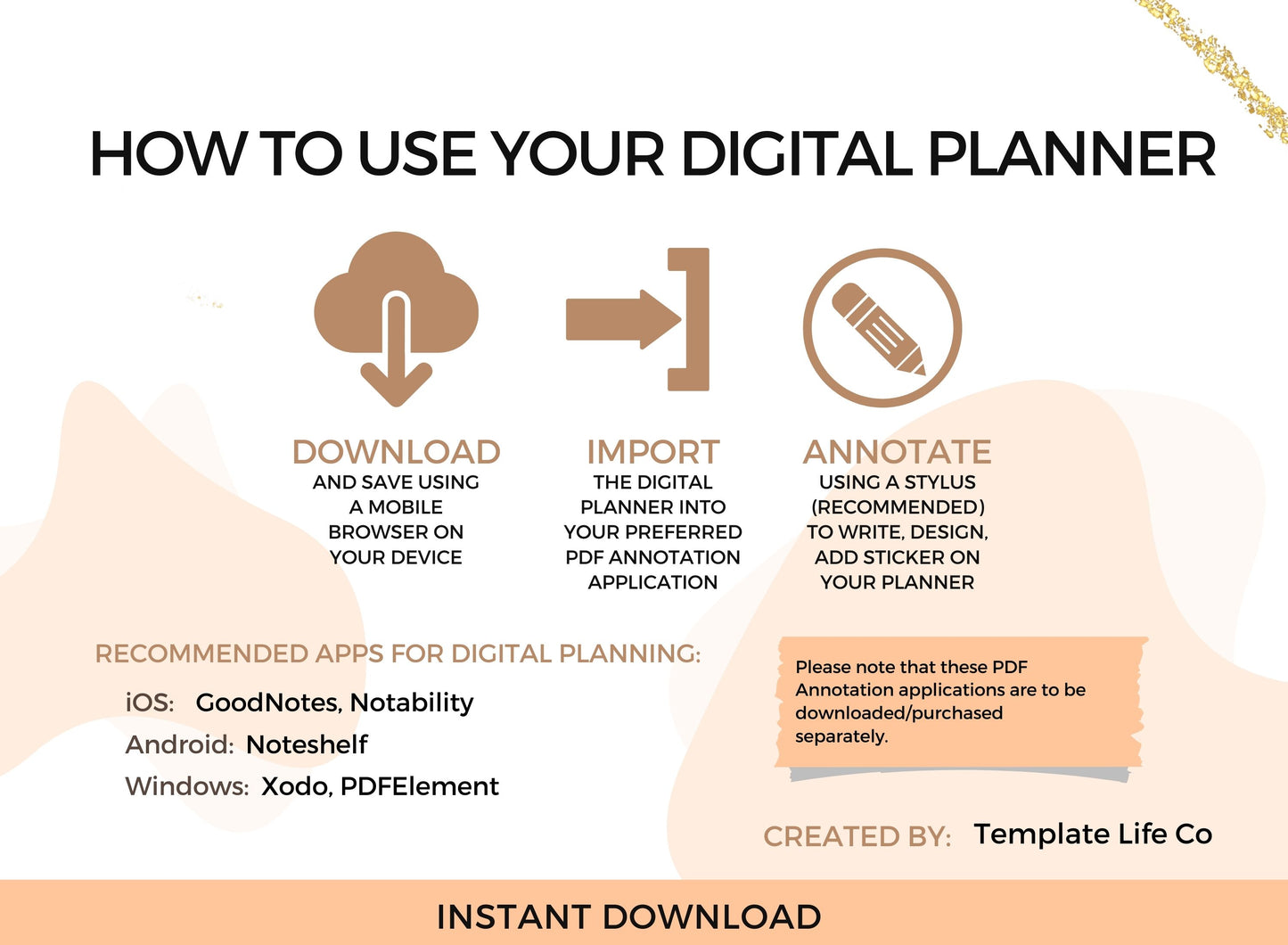 HOW TO USE YOUR DIGITAL PLANNER

DOWNLOAD
AND SAVE USING A MOBILE BROWSER ON YOUR DEVICE

IMPORT
THE DIGITAL PLANNER INTO YOUR PREFERRED PDF ANNOTATION APPLICATION

ANNOTATE
USING A STYLUS (RECOMMENDED) TO WRITE, DESIGN, ADD STICKER ON YOUR PLANNER

RECOMMENDED APPS FOR DIGITAL PLANNING:

iOS: GoodNotes, Notability

Android: Noteshelf

Windows: Xodo, PDFElement

Please note that these PDF Annotation applications are to be downloaded/purchased separately.

CREATED BY: Template Life Co

INSTANT DOWNLOAD